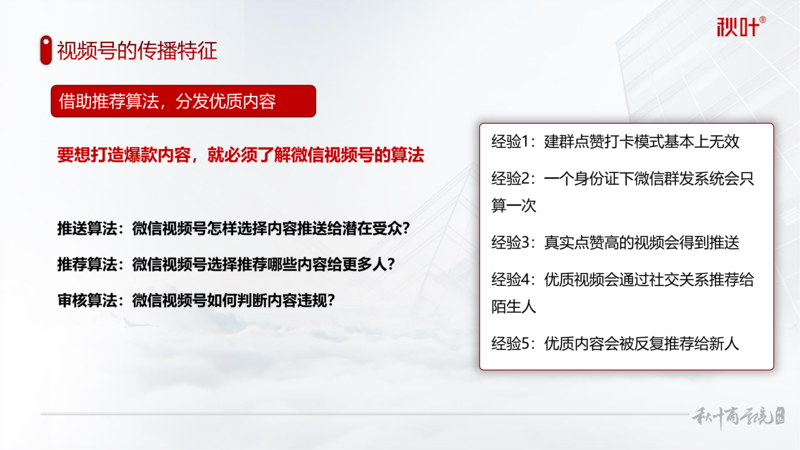 秋叶®

视频号的传播特征

借助推荐算法，分发优质内容

要想打造爆款内容，就必须了解微信视频号的算法

推送算法：微信视频号怎样选择内容推送给潜在受众？

推荐算法：微信视频号选择推荐哪些内容给更多人？

审核算法：微信视频号如何判断内容违规？

经验1：建群点赞打卡模式基本上无效

经验2：一个身份证下微信群发系统会只算一次

经验3：真实点赞高的视频会得到推送

经验4：优质视频会通过社交关系推荐给陌生人

经验5：优质内容会被反复推荐给新人

秋叶商学院